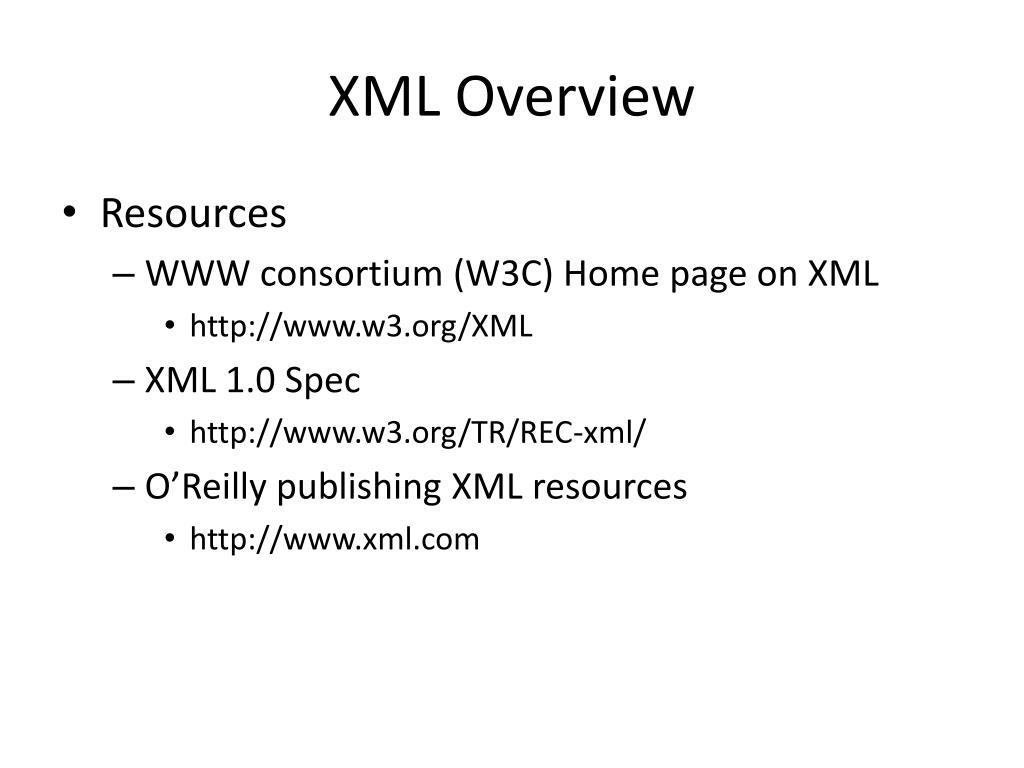 XML Overview

• Resources
– WWW consortium (W3C) Home page on XML
• http://www.w3.org/XML
– XML 1.0 Spec
• http://www.w3.org/TR/REC-xml/
– O’Reilly publishing XML resources
• http://www.xml.com